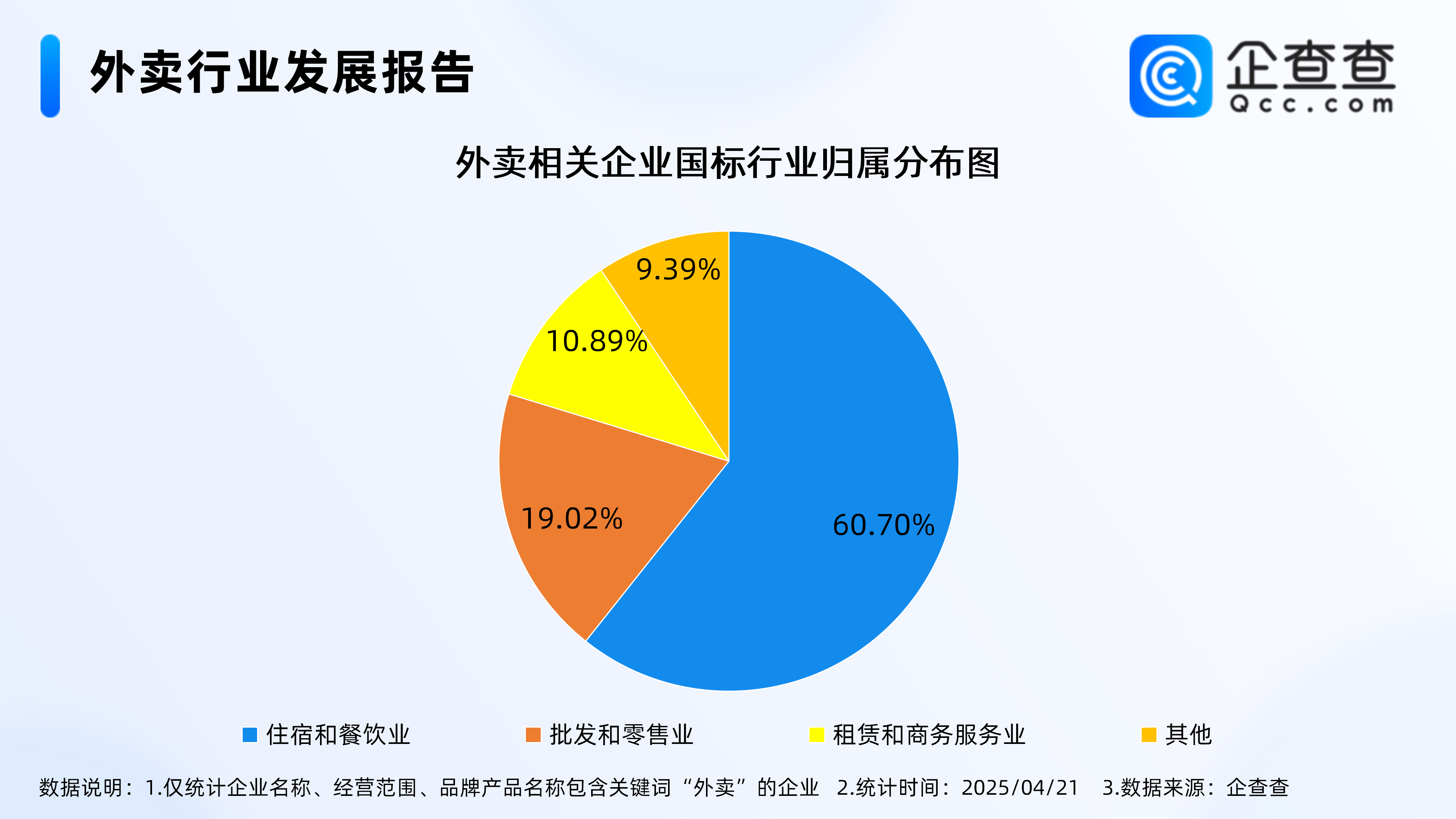 外卖行业发展报告

企查查
Qcc.com

外卖相关企业国标行业归属分布图

9.39%
10.89%
19.02%
60.70%

住宿和餐饮业　批发和零售业　租赁和商务服务业　其他

数据说明：1.仅统计企业名称、经营范围、品牌产品名称包含关键词“外卖”的企业　2.统计时间：2025/04/21　3.数据来源：企查查